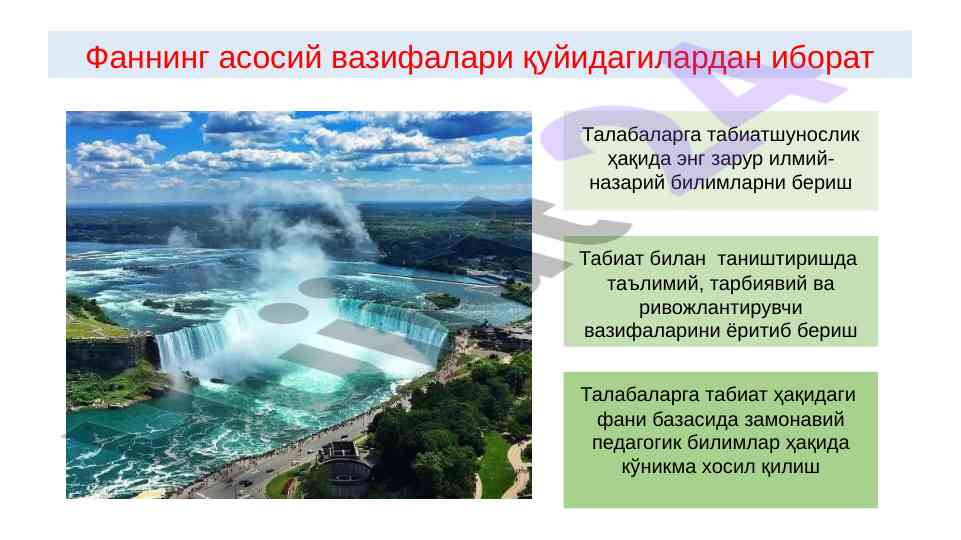 Фаннинг асосий вазифалари қуйидагилардан иборат

Талабаларга табиатшунослик ҳақида энг зарур илмий-назарий билимларни бериш

Табиат билан таништиришда таълимий, тарбиявий ва ривожлантирувчи вазифаларини ёритиб бериш

Талабаларга табиат ҳақидаги фани базасида замонавий педагогик билимлар ҳақида кўникма хосил қилиш